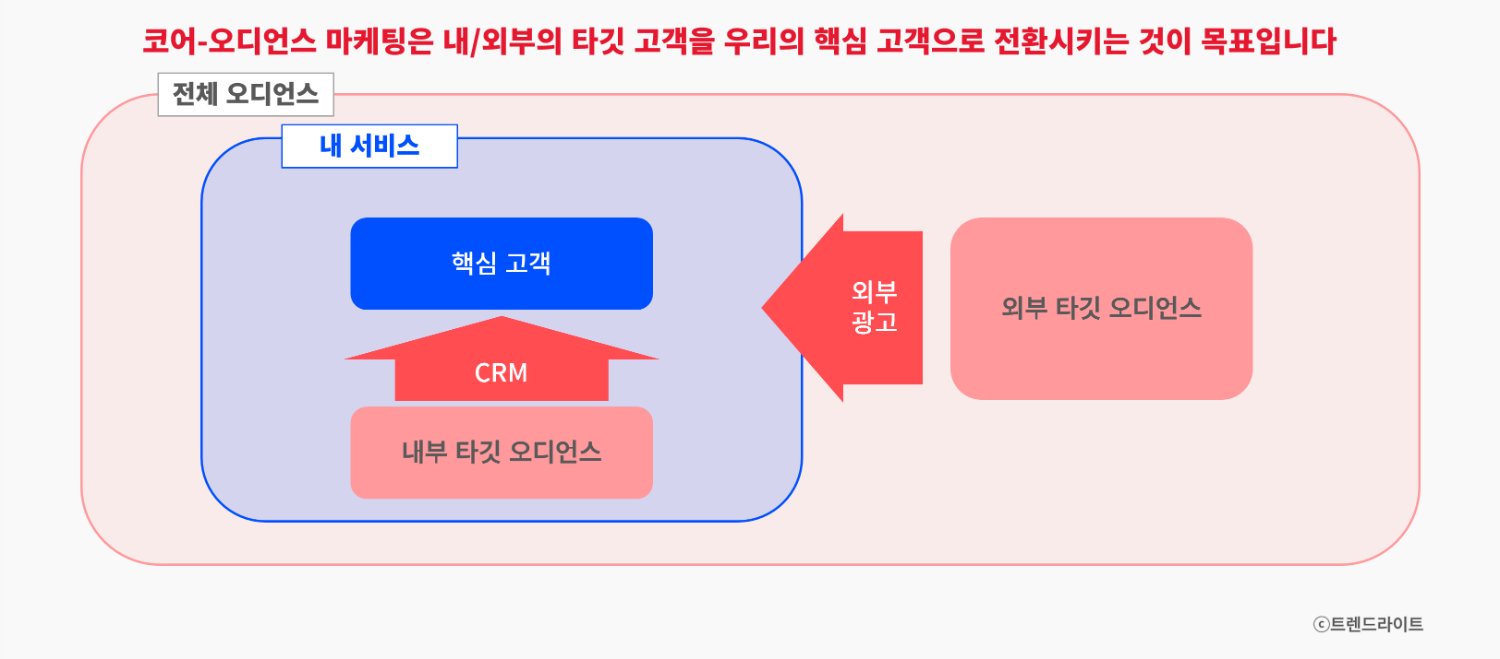 코어-오디언스 마케팅은 내/외부의 타깃 고객을 우리의 핵심 고객으로 전환시키는 것이 목표입니다

전체 오디언스

내 서비스

핵심 고객

CRM

내부 타깃 오디언스

외부 광고

외부 타깃 오디언스

ⓒ트렌드라이트